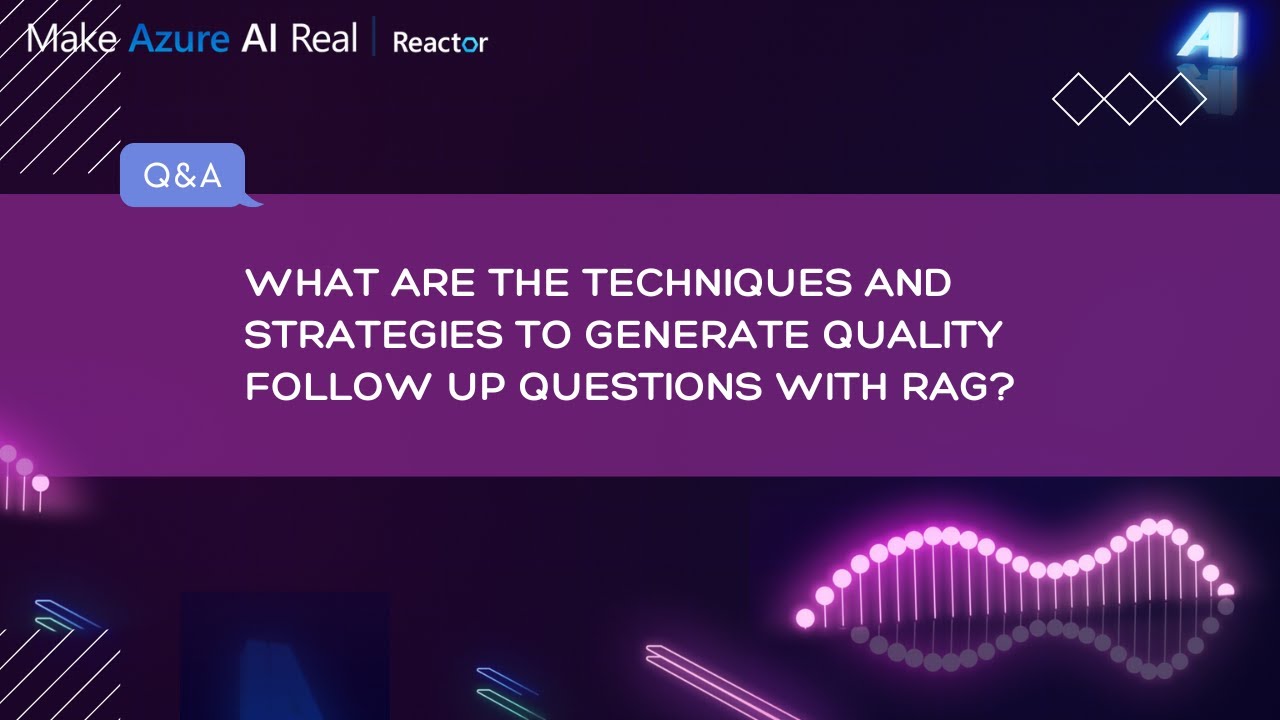 Make Azure AI Real | Reactor

AI

Q&A

WHAT ARE THE TECHNIQUES AND STRATEGIES TO GENERATE QUALITY FOLLOW UP QUESTIONS WITH RAG?